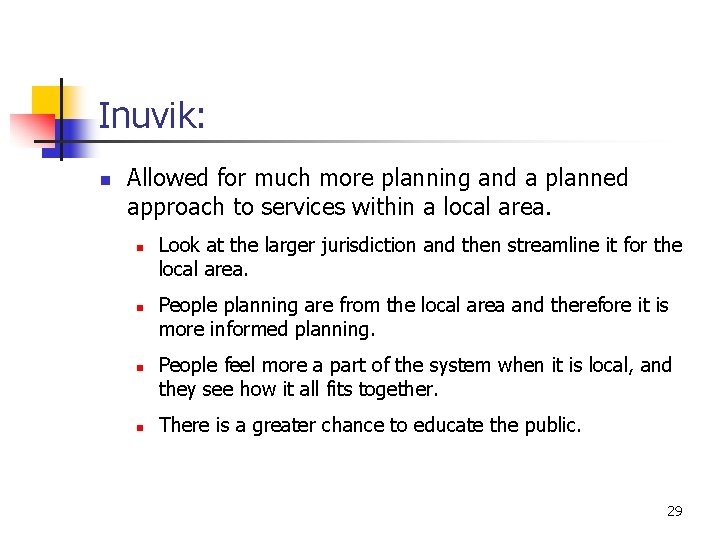 Inuvik:

- Allowed for much more planning and a planned approach to services within a local area.
  - Look at the larger jurisdiction and then streamline it for the local area.
  - People planning are from the local area and therefore it is more informed planning.
  - People feel more a part of the system when it is local, and they see how it all fits together.
  - There is a greater chance to educate the public.

29